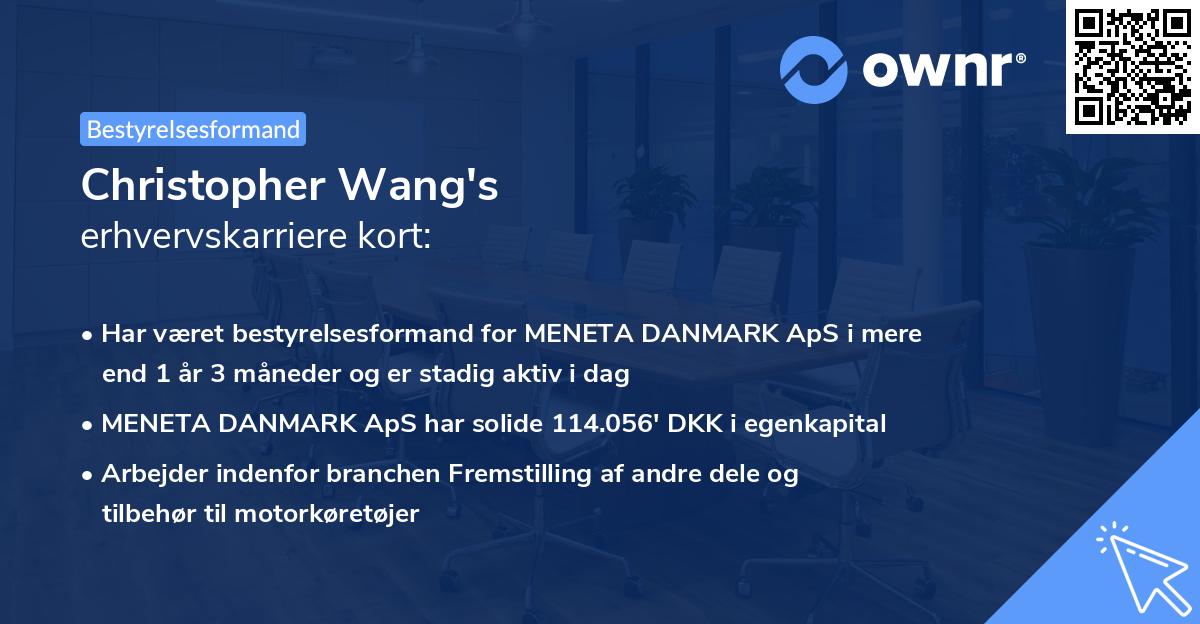 ownr®

Bestyrelsesformand

Christopher Wang's

erhvervskarriere kort:

• Har været bestyrelsesformand for MENETA DANMARK ApS i mere end 1 år 3 måneder og er stadig aktiv i dag

• MENETA DANMARK ApS har solide 114.056' DKK i egenkapital

• Arbejder indenfor branchen Fremstilling af andre dele og tilbehør til motorkøretøjer